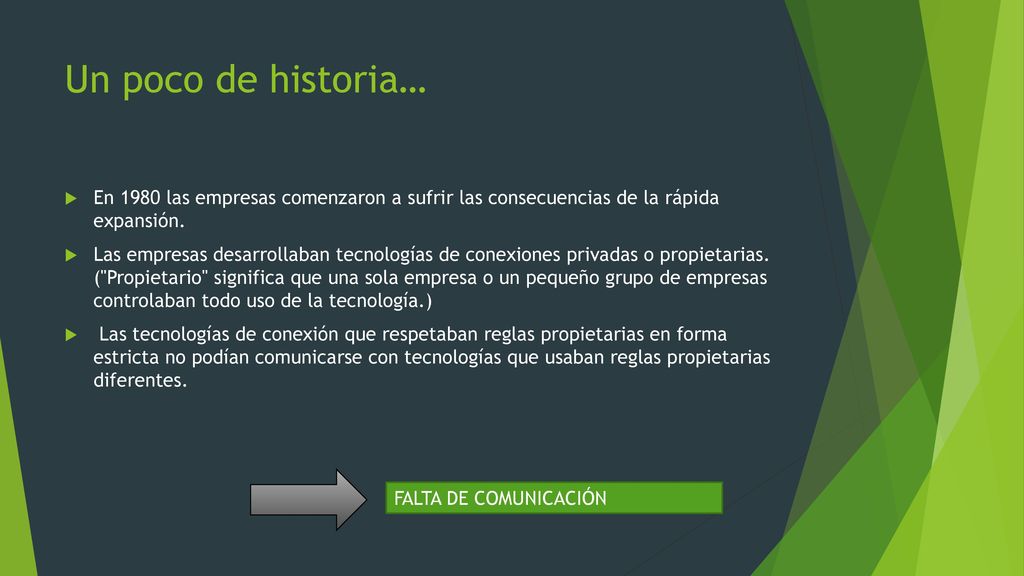 Un poco de historia…

En 1980 las empresas comenzaron a sufrir las consecuencias de la rápida expansión.

Las empresas desarrollaban tecnologías de conexiones privadas o propietarias. ("Propietario" significa que una sola empresa o un pequeño grupo de empresas controlaban todo uso de la tecnología.)

Las tecnologías de conexión que respetaban reglas propietarias en forma estricta no podían comunicarse con tecnologías que usaban reglas propietarias diferentes.

FALTA DE COMUNICACIÓN